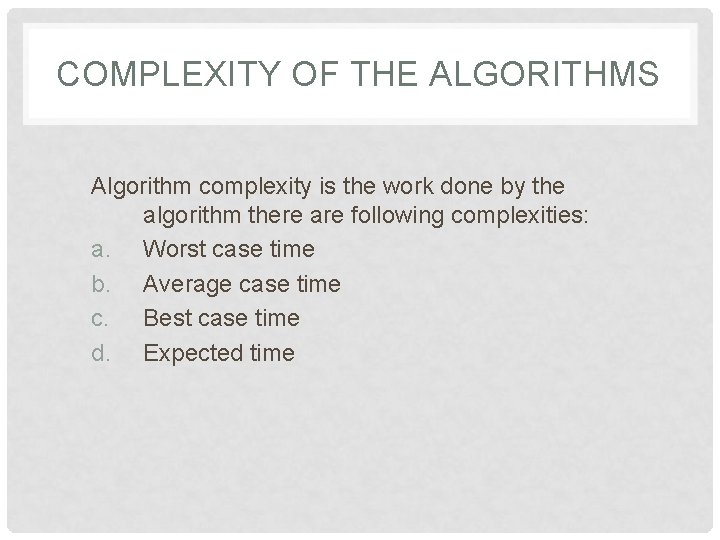 COMPLEXITY OF THE ALGORITHMS

Algorithm complexity is the work done by the algorithm there are following complexities:

a. Worst case time
b. Average case time
c. Best case time
d. Expected time